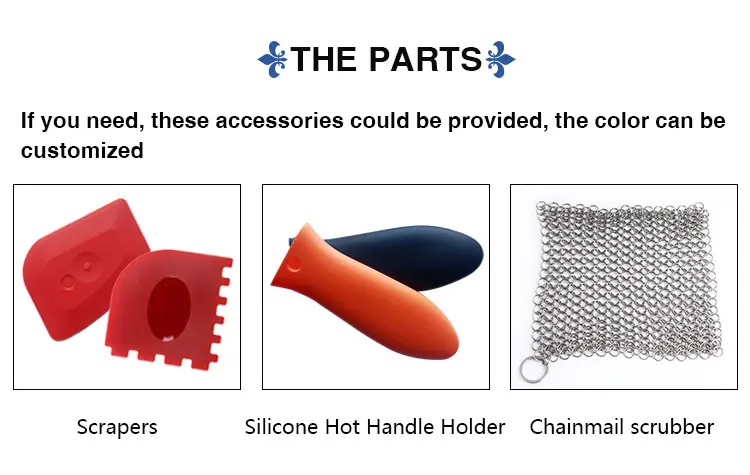 THE PARTS

If you need, these accessories could be provided, the color can be customized

Scrapers

Silicone Hot Handle Holder

Chainmail scrubber